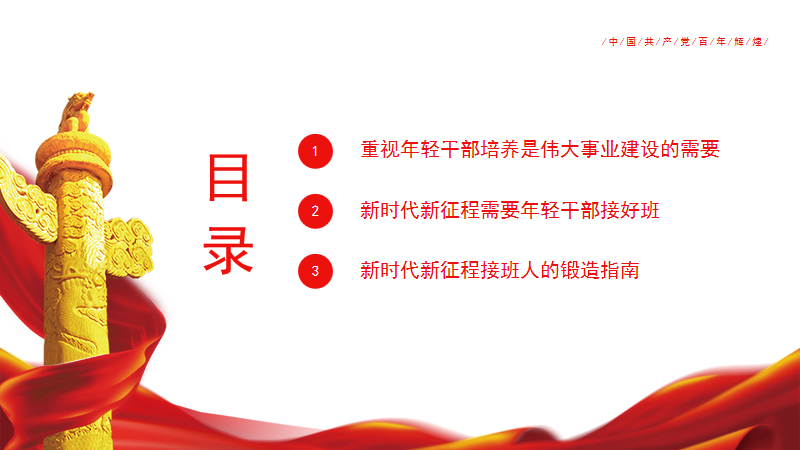 /中/国/共/产/党/百/年/辉/煌/

目录

1 重视年轻干部培养是伟大事业建设的需要

2 新时代新征程需要年轻干部接好班

3 新时代新征程接班人的锻造指南